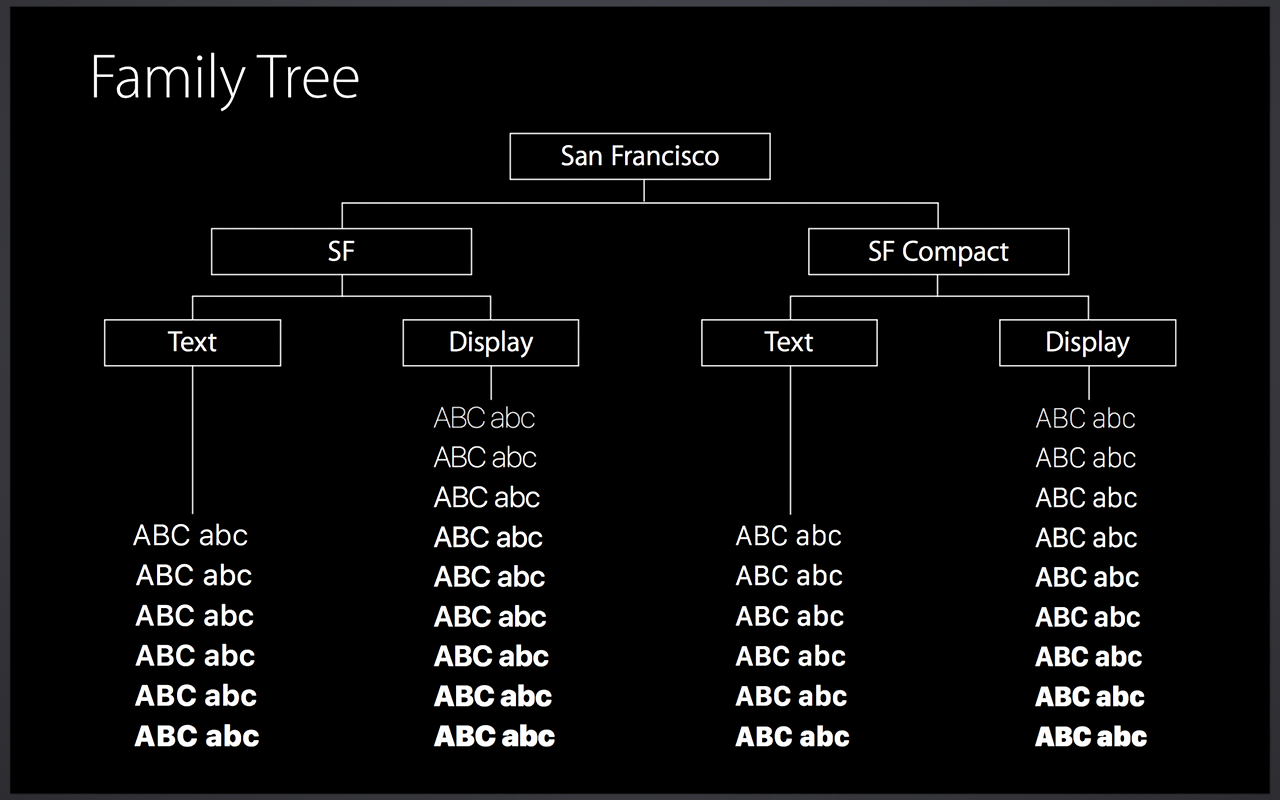 Family Tree

San Francisco

SF

SF Compact

Text

Display

Text

Display

ABC abc
ABC abc
ABC abc
ABC abc
ABC abc
ABC abc

ABC abc
ABC abc
ABC abc
ABC abc
ABC abc
ABC abc
ABC abc
ABC abc
ABC abc

ABC abc
ABC abc
ABC abc
ABC abc
ABC abc
ABC abc

ABC abc
ABC abc
ABC abc
ABC abc
ABC abc
ABC abc
ABC abc
ABC abc
ABC abc